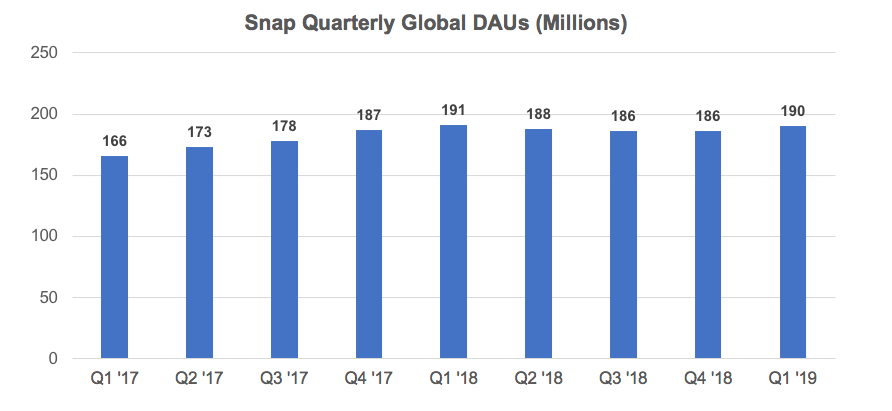 Snap Quarterly Global DAUs (Millions)

250
200
150
100
50
0

166
173
178
187
191
188
186
186
190

Q1 '17
Q2 '17
Q3 '17
Q4 '17
Q1 '18
Q2 '18
Q3 '18
Q4 '18
Q1 '19